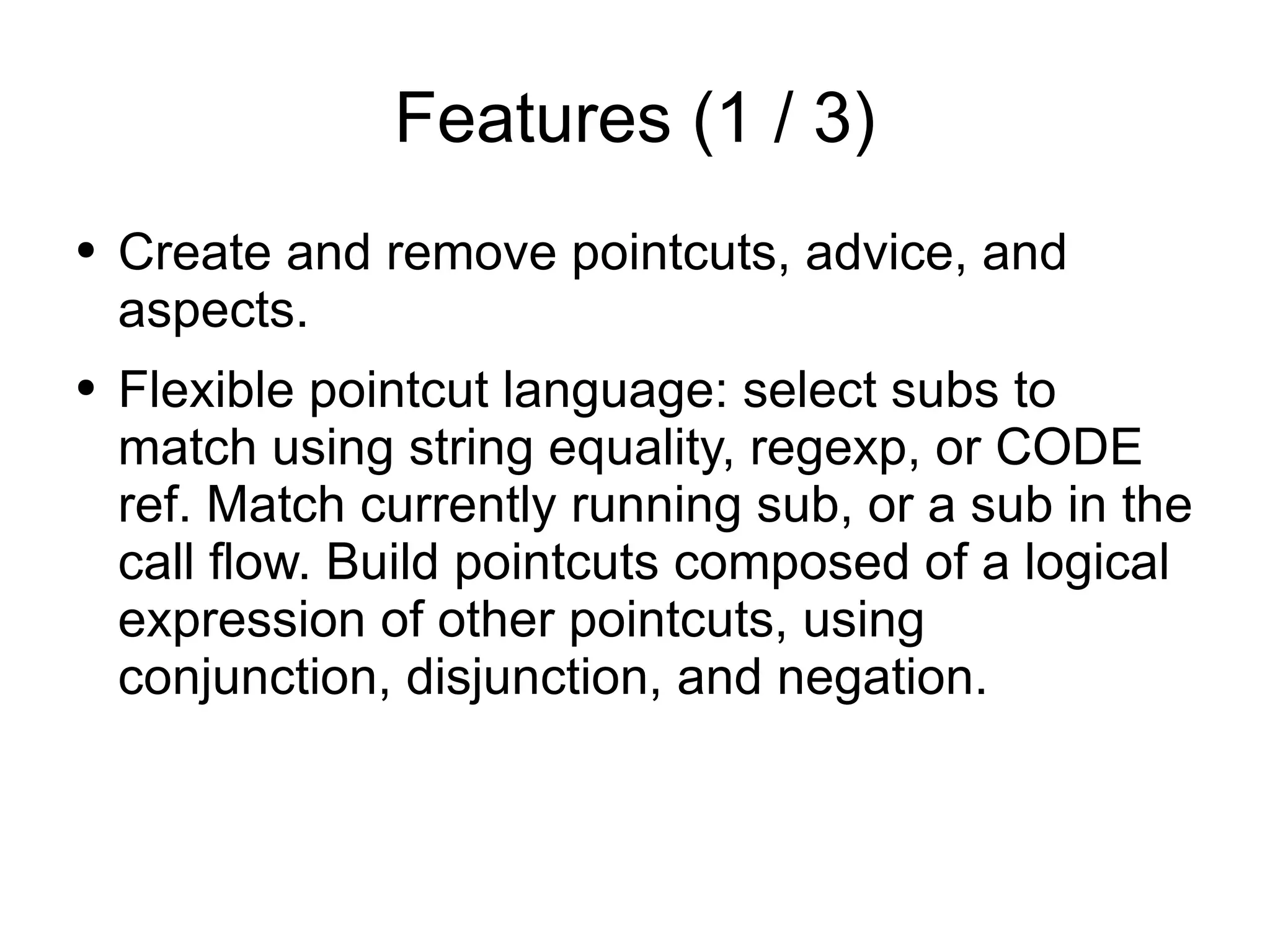 Features (1 / 3)

• Create and remove pointcuts, advice, and aspects.

• Flexible pointcut language: select subs to match using string equality, regexp, or CODE ref. Match currently running sub, or a sub in the call flow. Build pointcuts composed of a logical expression of other pointcuts, using conjunction, disjunction, and negation.